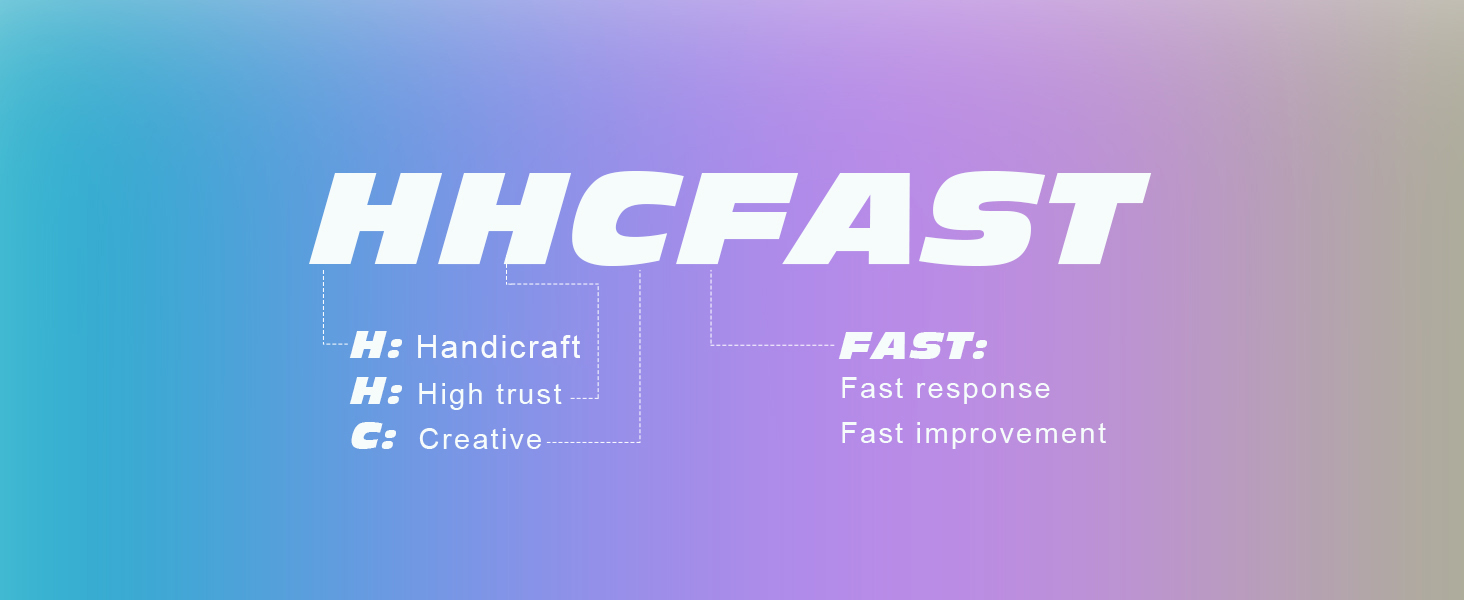 HHCFAST

H: Handicraft
H: High trust
C: Creative

FAST:
Fast response
Fast improvement